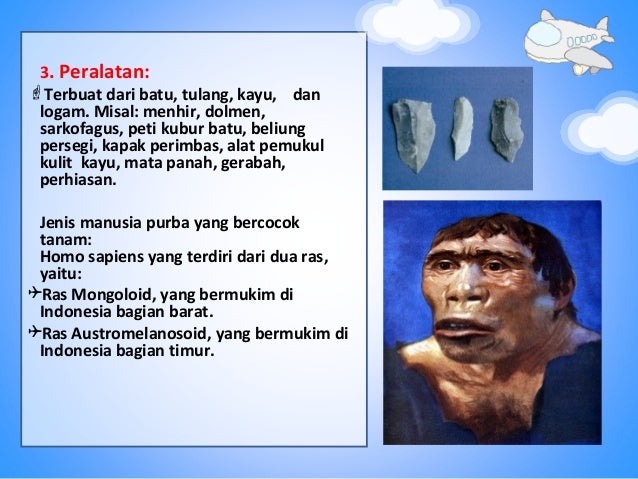 3. Peralatan:

Terbuat dari batu, tulang, kayu, dan logam. Misal: menhir, dolmen, sarkofagus, peti kubur batu, beliung persegi, kapak perimbas, alat pemukul kulit kayu, mata panah, gerabah, perhiasan.

Jenis manusia purba yang bercocok tanam:
Homo sapiens yang terdiri dari dua ras, yaitu:

Ras Mongoloid, yang bermukim di Indonesia bagian barat.

Ras Austromelanosoid, yang bermukim di Indonesia bagian timur.